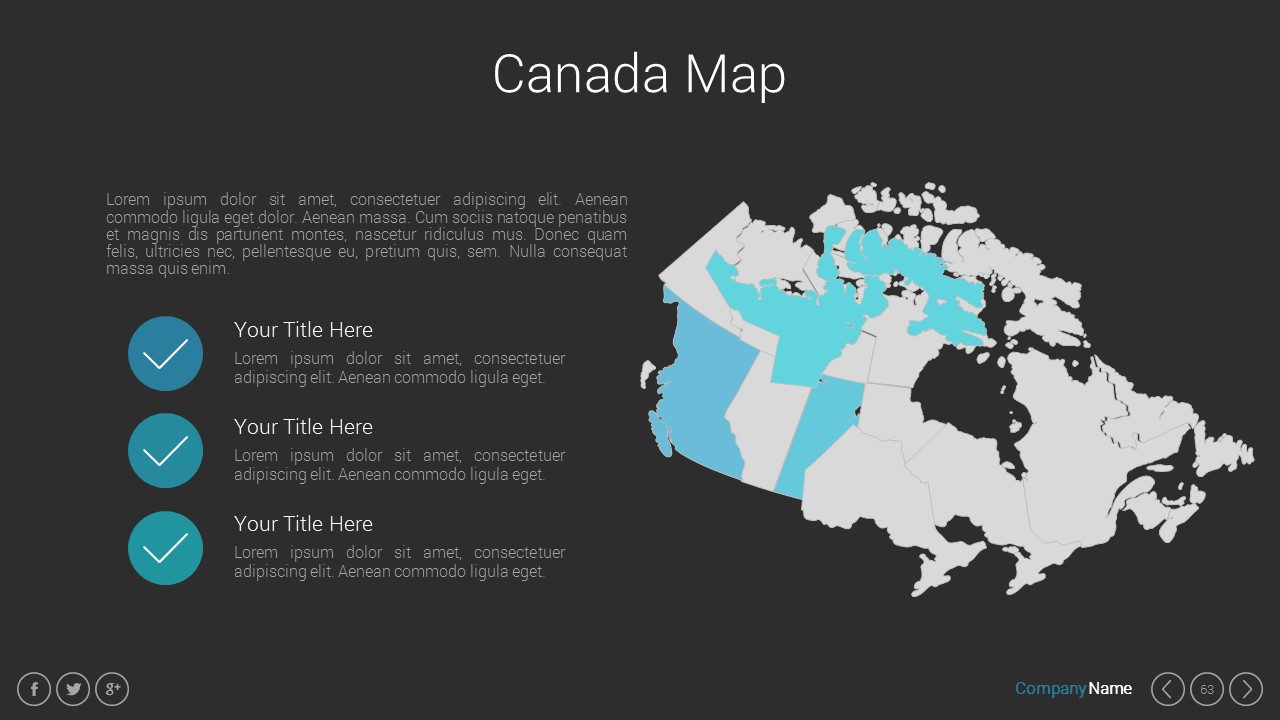 Canada Map

Lorem ipsum dolor sit amet, consectetuer adipiscing elit. Aenean commodo ligula eget dolor. Aenean massa. Cum sociis natoque penatibus et magnis dis parturient montes, nascetur ridiculus mus. Donec quam felis, ultricies nec, pellentesque eu, pretium quis, sem. Nulla consequat massa quis enim.

Your Title Here
Lorem ipsum dolor sit amet, consectetuer adipiscing elit. Aenean commodo ligula eget.

Your Title Here
Lorem ipsum dolor sit amet, consectetuer adipiscing elit. Aenean commodo ligula eget.

Your Title Here
Lorem ipsum dolor sit amet, consectetuer adipiscing elit. Aenean commodo ligula eget.

f g+

CompanyName 63